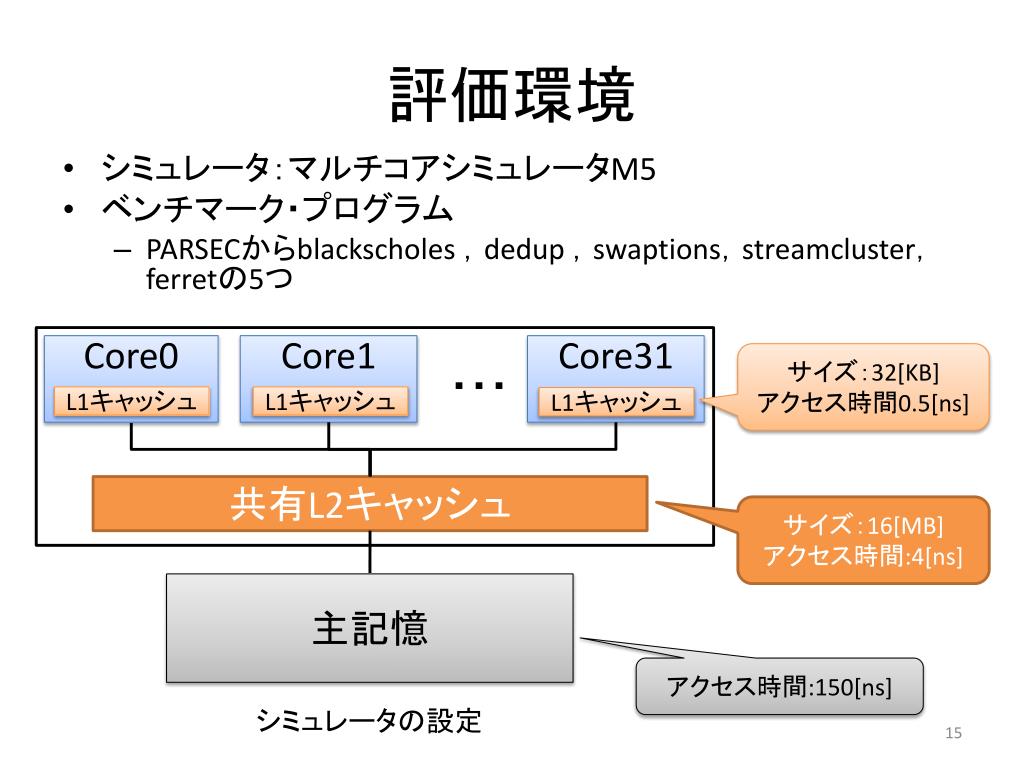 評価環境

• シミュレータ：マルチコアシミュレータM5
• ベンチマーク・プログラム
 – PARSECからblackscholes，dedup，swaptions，streamcluster，ferretの5つ

Core0
L1キャッシュ

Core1
L1キャッシュ

…

Core31
L1キャッシュ

サイズ：32[KB]
アクセス時間0.5[ns]

共有L2キャッシュ

サイズ：16[MB]
アクセス時間:4[ns]

主記憶

アクセス時間:150[ns]

シミュレータの設定

15